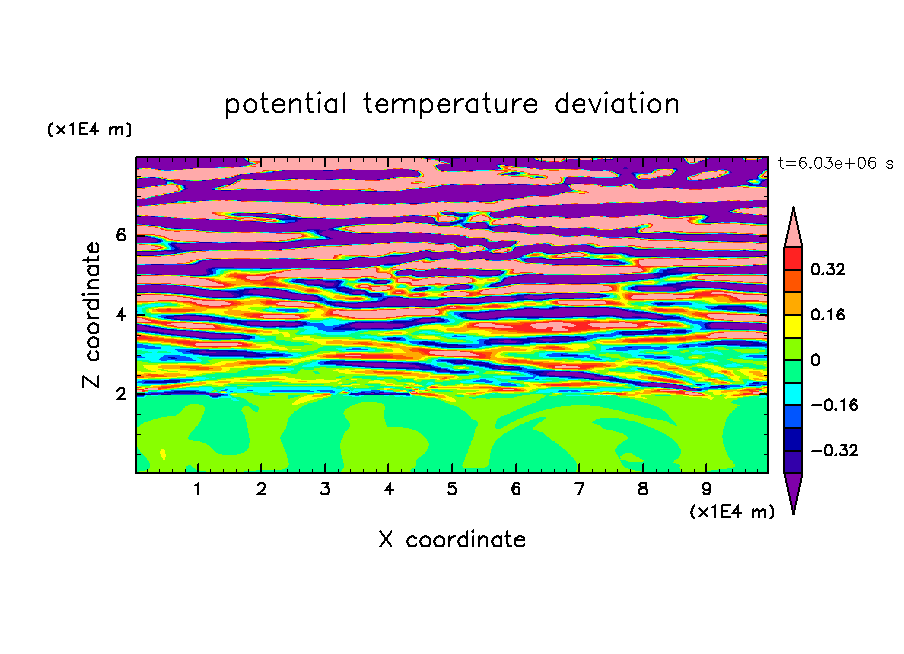 potential temperature deviation

(x1E4 m)

t=6.03e+06 s

Z coordinate

6
4
2

0.32
0.16
0
−0.16
−0.32

1 2 3 4 5 6 7 8 9
(x1E4 m)

X coordinate